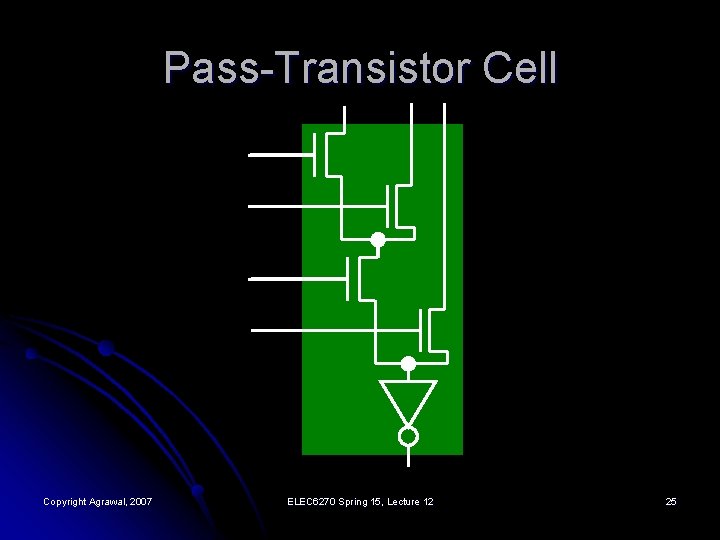 Pass-Transistor Cell

Copyright Agrawal, 2007

ELEC6270 Spring 15, Lecture 12

25